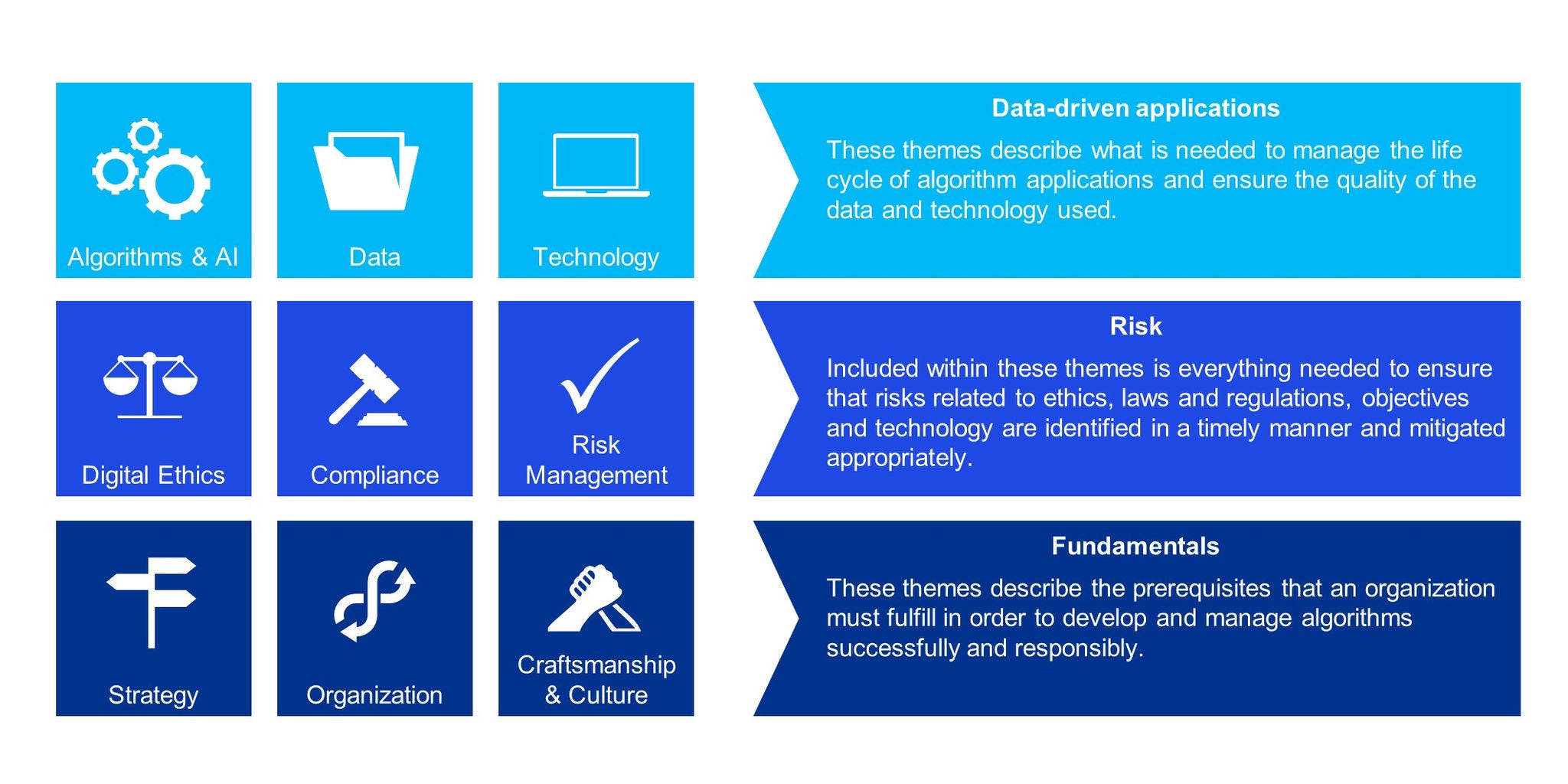 Algorithms & AI

Data

Technology

Data-driven applications

These themes describe what is needed to manage the life cycle of algorithm applications and ensure the quality of the data and technology used.

Digital Ethics

Compliance

Risk Management

Risk

Included within these themes is everything needed to ensure that risks related to ethics, laws and regulations, objectives and technology are identified in a timely manner and mitigated appropriately.

Strategy

Organization

Craftsmanship & Culture

Fundamentals

These themes describe the prerequisites that an organization must fulfill in order to develop and manage algorithms successfully and responsibly.